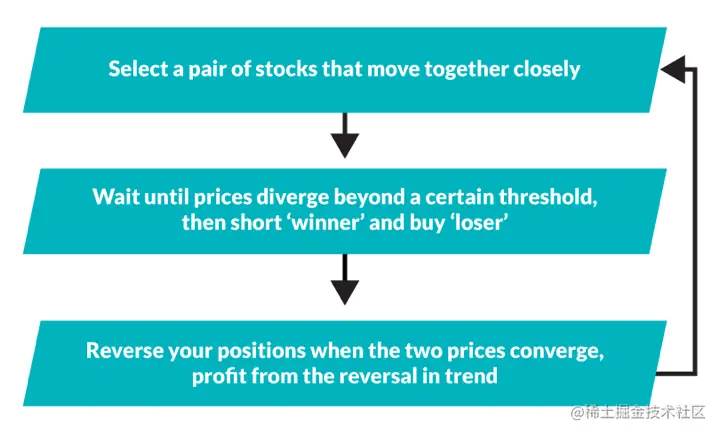 Select a pair of stocks that move together closely

Wait until prices diverge beyond a certain threshold, then short ‘winner’ and buy ‘loser’

Reverse your positions when the two prices converge, profit from the reversal in trend

@稀土掘金技术社区